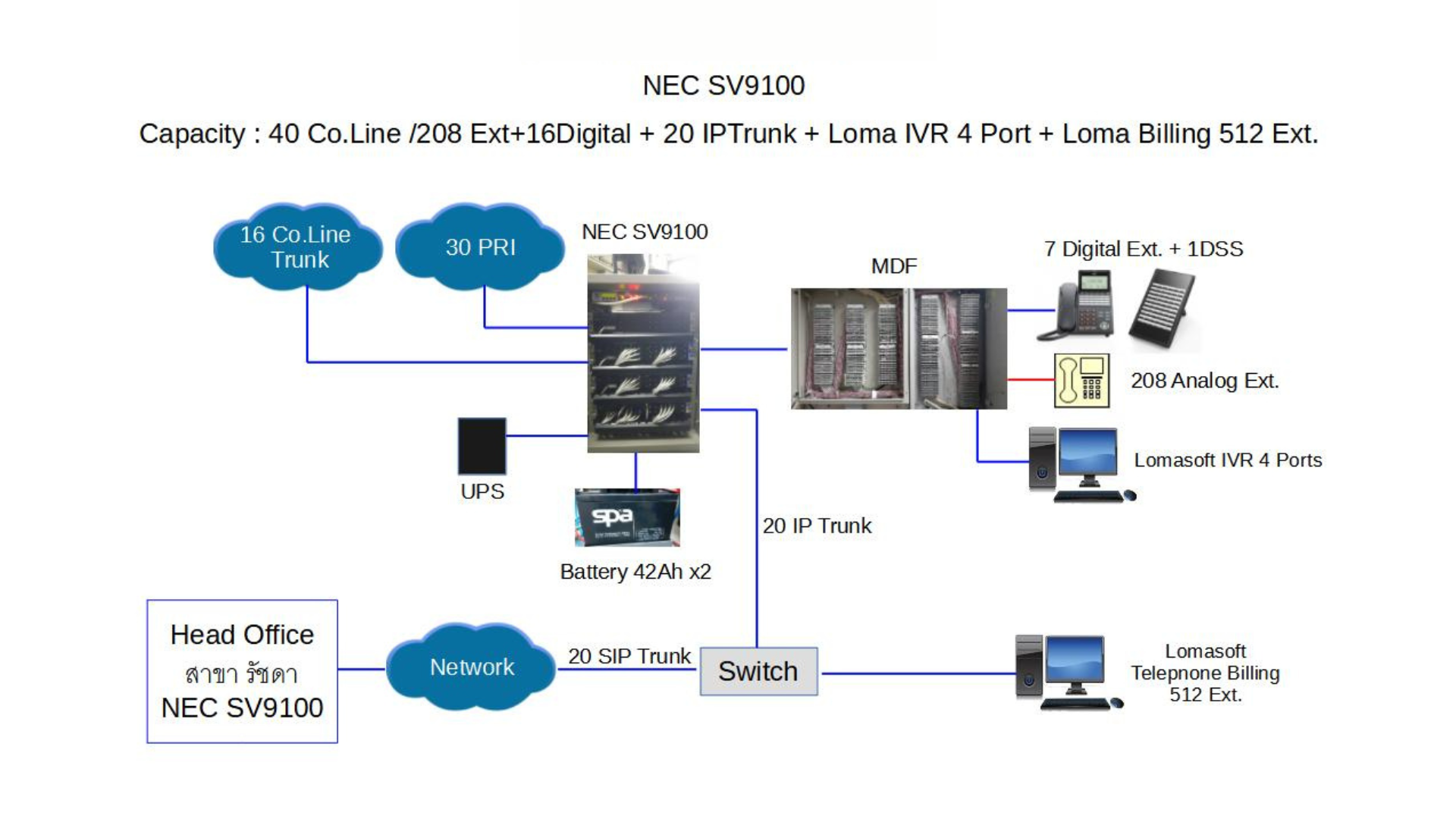 NEC SV9100

Capacity : 40 Co.Line /208 Ext+16Digital + 20 IPTrunk + Loma IVR 4 Port + Loma Billing 512 Ext.

16 Co.Line Trunk

30 PRI

NEC SV9100

MDF

7 Digital Ext. + 1DSS

208 Analog Ext.

Lomasoft IVR 4 Ports

UPS

spa

Battery 42Ah x2

20 IP Trunk

Head Office
สาขา รัชดา
NEC SV9100

Network

20 SIP Trunk

Switch

Lomasoft
Telepnone Billing
512 Ext.